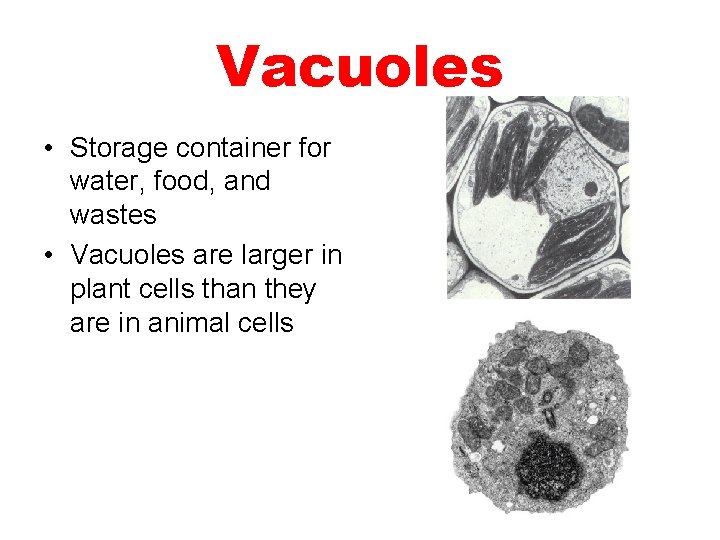 Vacuoles

• Storage container for water, food, and wastes
• Vacuoles are larger in plant cells than they are in animal cells